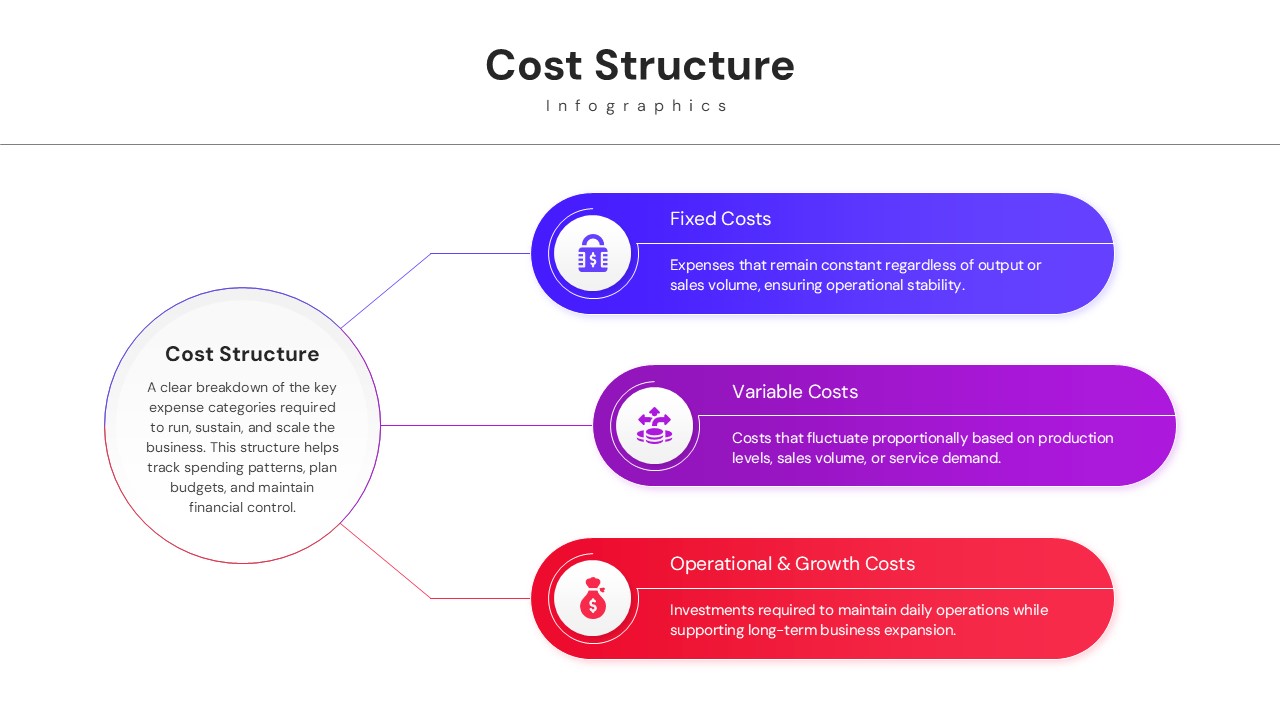 Cost Structure
Infographics

Cost Structure
A clear breakdown of the key expense categories required to run, sustain, and scale the business. This structure helps track spending patterns, plan budgets, and maintain financial control.

Fixed Costs
Expenses that remain constant regardless of output or sales volume, ensuring operational stability.

Variable Costs
Costs that fluctuate proportionally based on production levels, sales volume, or service demand.

Operational & Growth Costs
Investments required to maintain daily operations while supporting long-term business expansion.